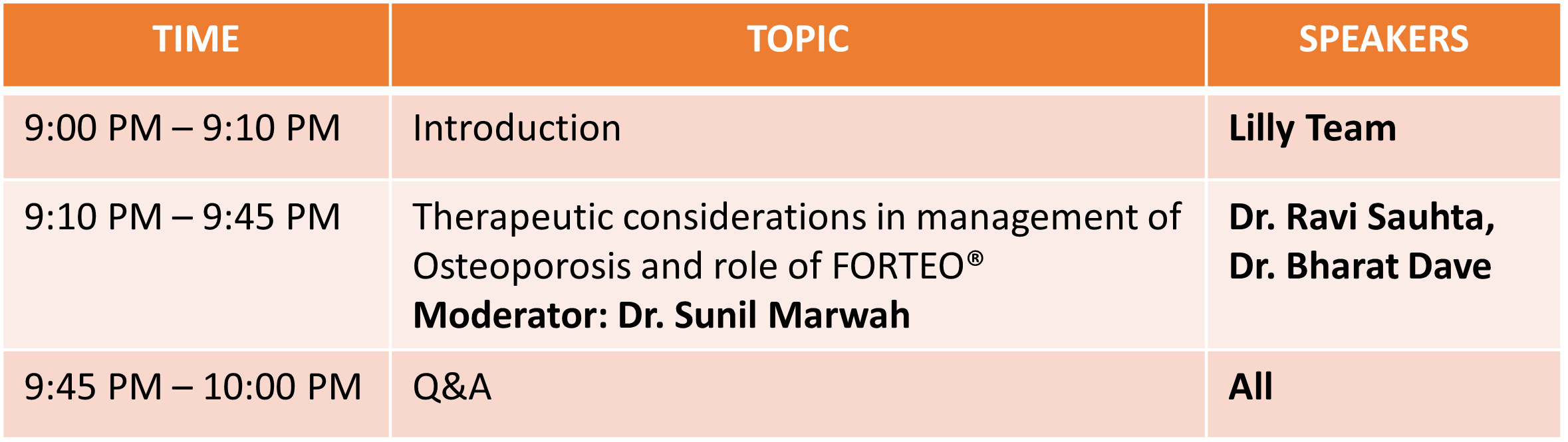 | TIME | TOPIC | SPEAKERS |
|---|---|---|
| 9:00 PM – 9:10 PM | Introduction | Lilly Team |
| 9:10 PM – 9:45 PM | Therapeutic considerations in management of Osteoporosis and role of FORTEO® Moderator: Dr. Sunil Marwah | Dr. Ravi Sauhta, Dr. Bharat Dave |
| 9:45 PM – 10:00 PM | Q&A | All |